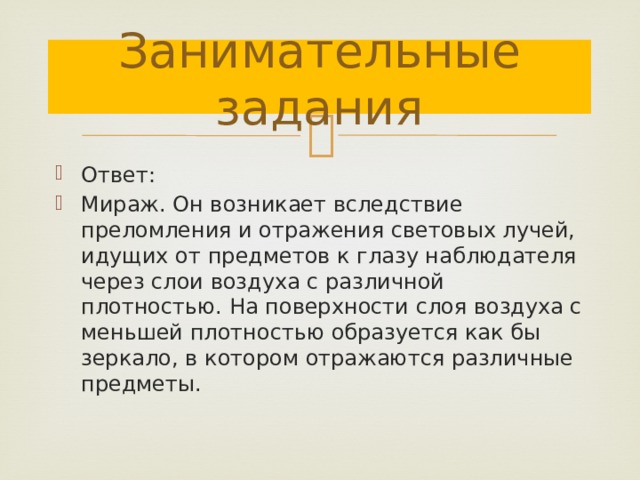 Занимательные задания

Ответ:

Мираж. Он возникает вследствие преломления и отражения световых лучей, идущих от предметов к глазу наблюдателя через слои воздуха с различной плотностью. На поверхности слоя воздуха с меньшей плотностью образуется как бы зеркало, в котором отражаются различные предметы.